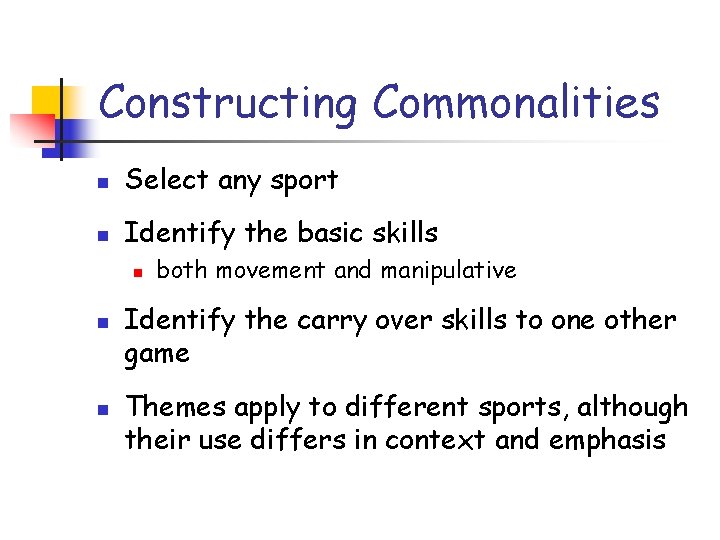 Constructing Commonalities

- Select any sport
- Identify the basic skills
  - both movement and manipulative
- Identify the carry over skills to one other game
- Themes apply to different sports, although their use differs in context and emphasis